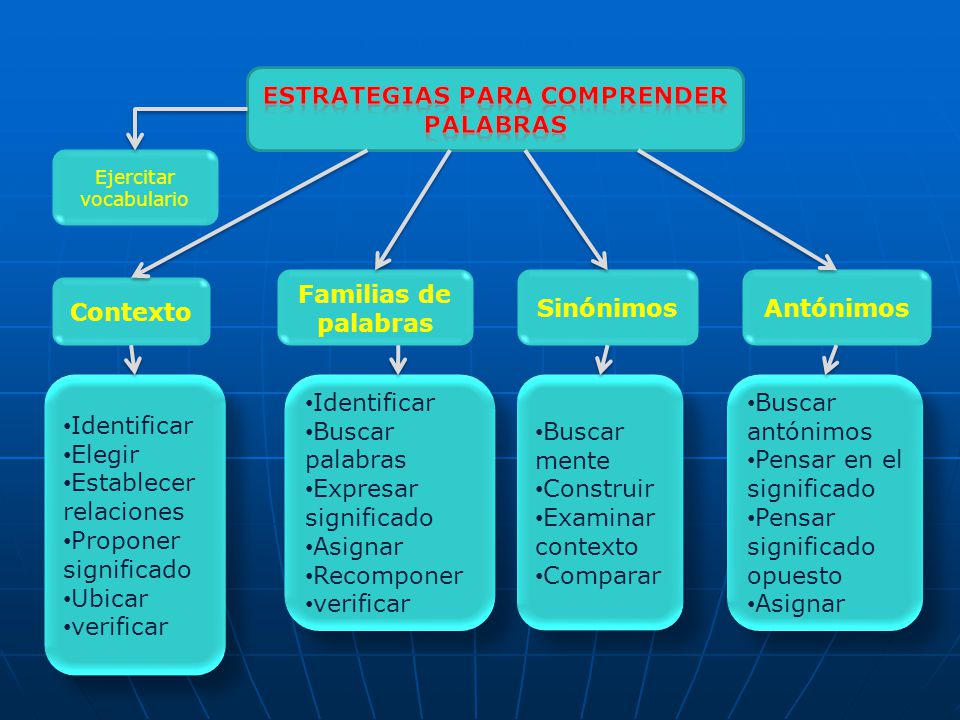 ESTRATEGIAS PARA COMPRENDER PALABRAS

Ejercitar vocabulario

Contexto

•Identificar
•Elegir
•Establecer relaciones
•Proponer significado
•Ubicar
•verificar

Familias de palabras

•Identificar
•Buscar palabras
•Expresar significado
•Asignar
•Recomponer
•verificar

Sinónimos

•Buscar mente
•Construir
•Examinar contexto
•Comparar

Antónimos

•Buscar antónimos
•Pensar en el significado
•Pensar significado opuesto
•Asignar